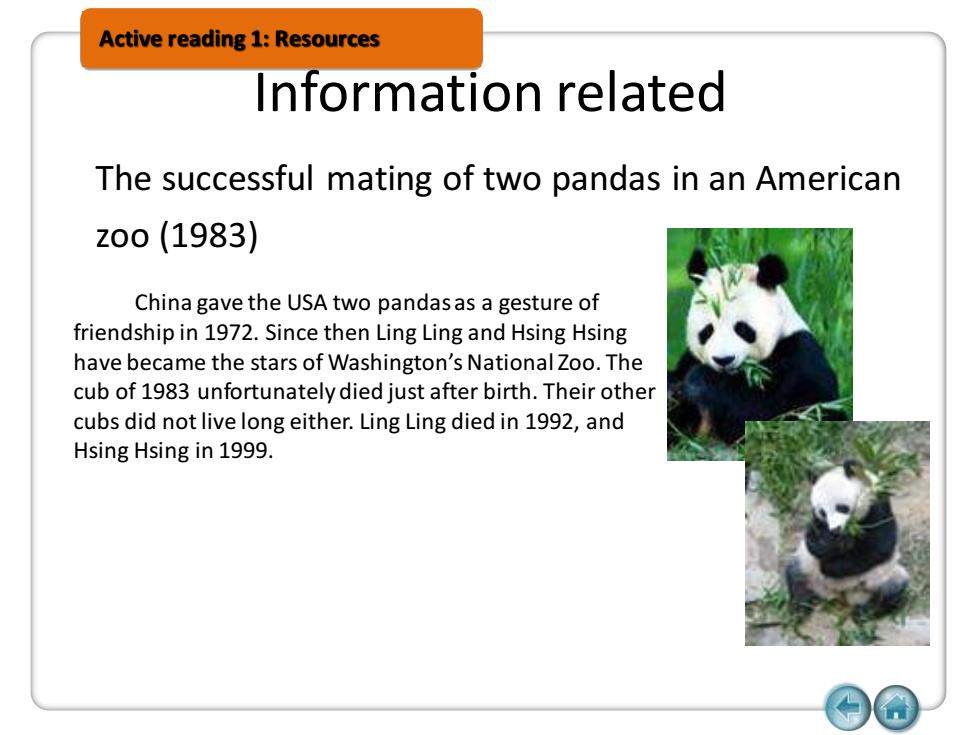 Active reading 1: Resources

Information related

The successful mating of two pandas in an American zoo (1983)

China gave the USA two pandas as a gesture of friendship in 1972. Since then Ling Ling and Hsing Hsing have became the stars of Washington's National Zoo. The cub of 1983 unfortunately died just after birth. Their other cubs did not live long either. Ling Ling died in 1992, and Hsing Hsing in 1999.